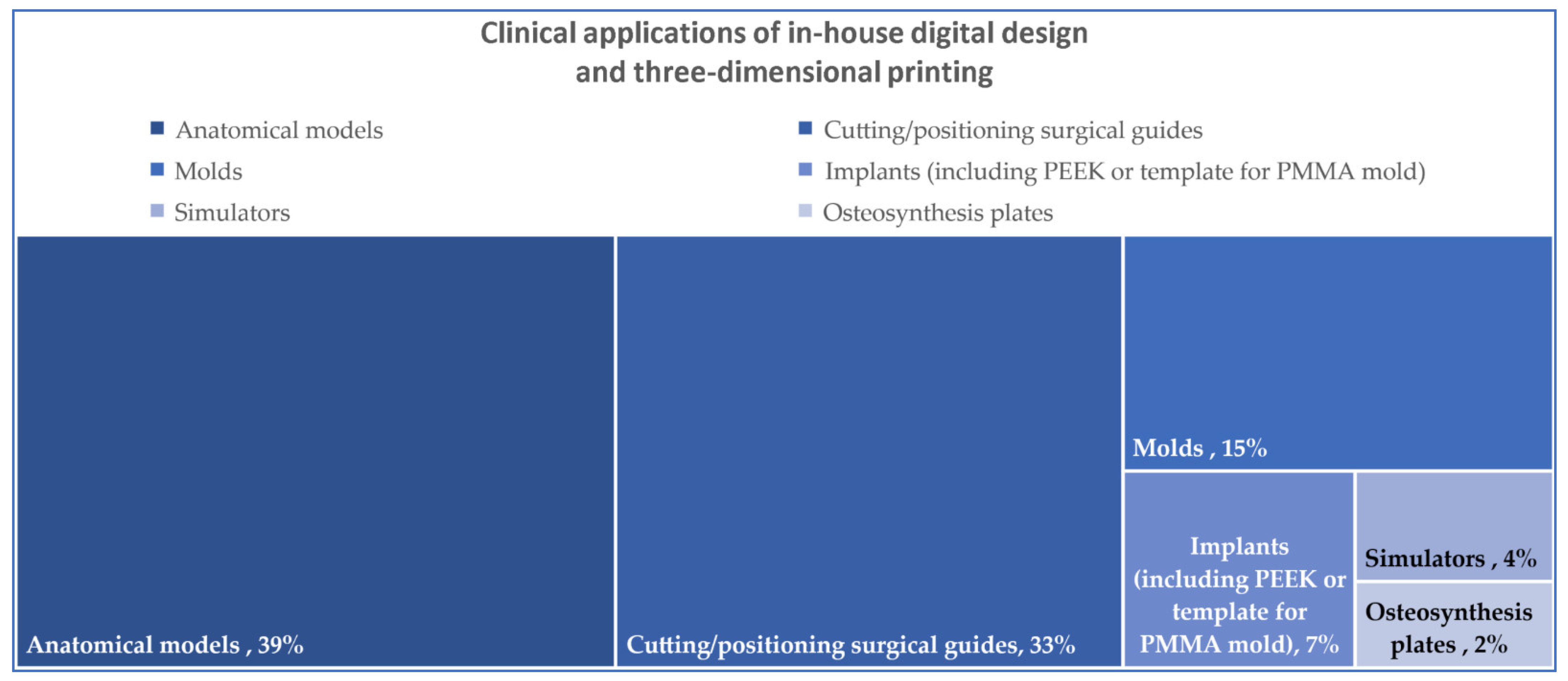 Clinical applications of in-house digital design and three-dimensional printing

Anatomical models
Molds
Simulators
Cutting/positioning surgical guides
Implants (including PEEK or template for PMMA mold)
Osteosynthesis plates

Anatomical models , 39%

Cutting/positioning surgical guides, 33%

Molds , 15%

Implants (including PEEK or template for PMMA mold), 7%

Simulators , 4%

Osteosynthesis plates , 2%